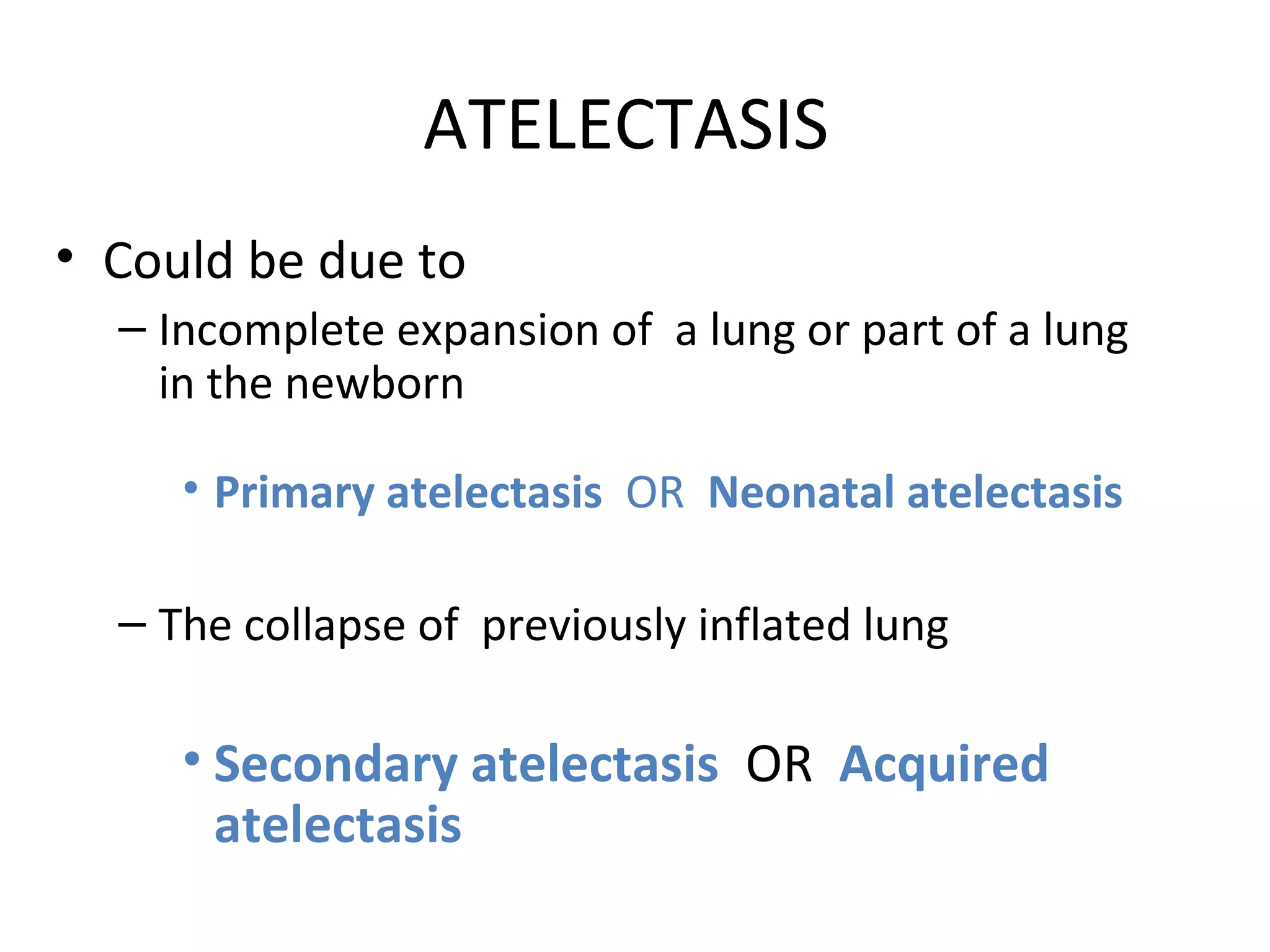 ATELECTASIS

• Could be due to

– Incomplete expansion of a lung or part of a lung in the newborn

• Primary atelectasis OR Neonatal atelectasis

– The collapse of previously inflated lung

• Secondary atelectasis OR Acquired atelectasis